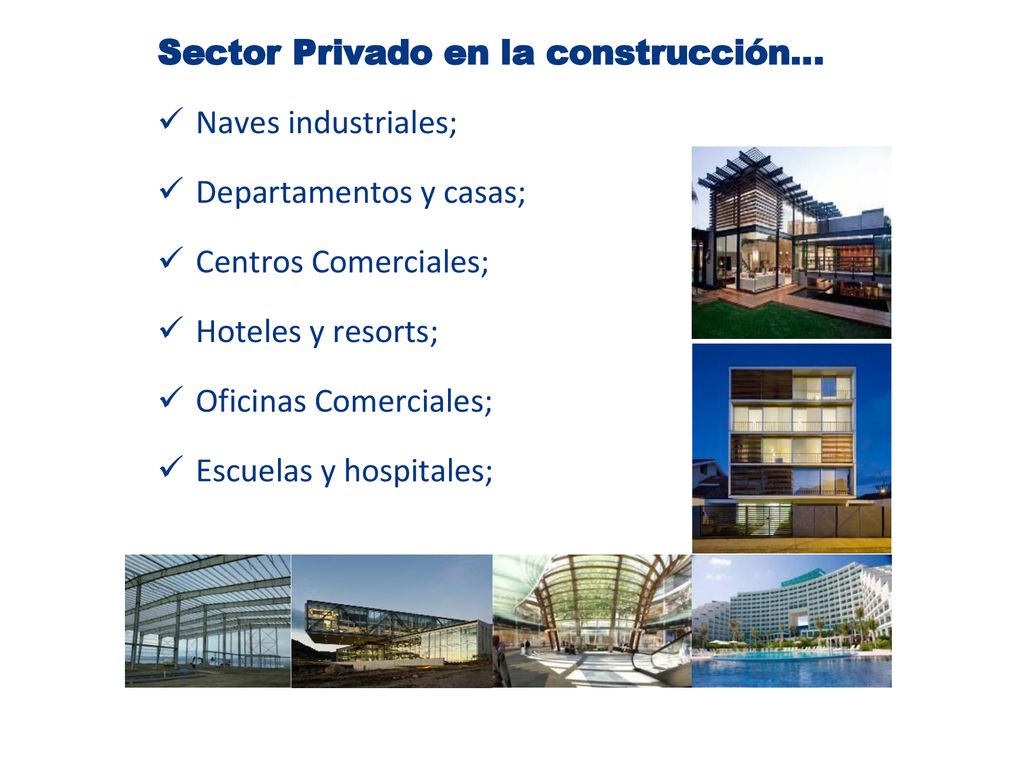 Sector Privado en la construcción…

✓ Naves industriales;

✓ Departamentos y casas;

✓ Centros Comerciales;

✓ Hoteles y resorts;

✓ Oficinas Comerciales;

✓ Escuelas y hospitales;